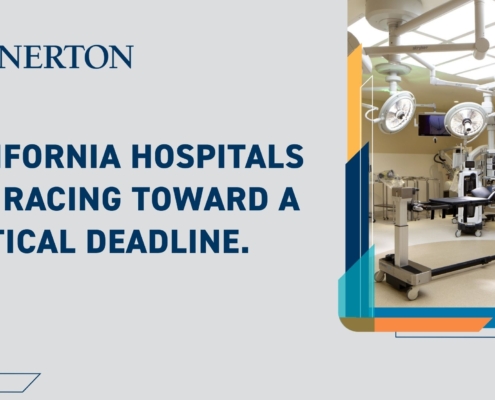 NERTON

IFORNIA HOSPITALS RACING TOWARD A TICAL DEADLINE.